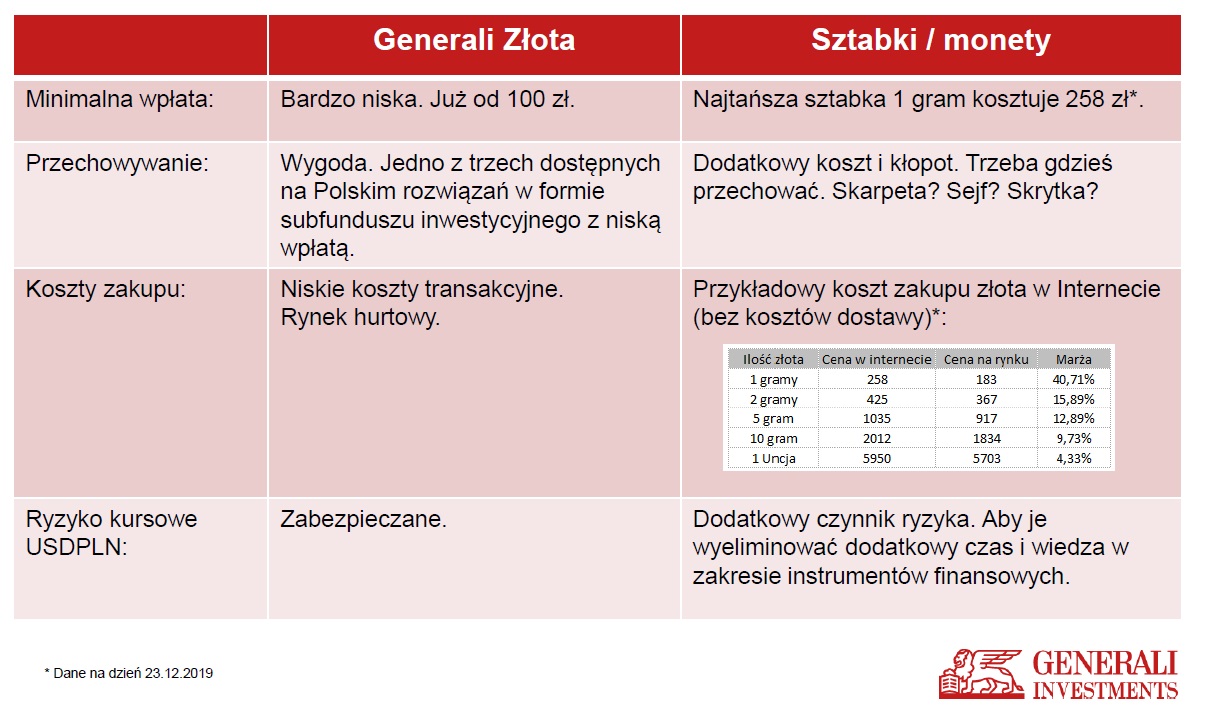 | | Generali Złota | Sztabki / monety |
|---|---|---|
| Minimalna wpłata: | Bardzo niska. Już od 100 zł. | Najtańsza sztabka 1 gram kosztuje 258 zł*. |
| Przechowywanie: | Wygoda. Jedno z trzech dostępnych na Polskim rozwiązań w formie subfunduszu inwestycyjnego z niską wpłatą. | Dodatkowy koszt i kłopot. Trzeba gdzieś przechować. Skarpeta? Sejf? Skrytka? |
| Koszty zakupu: | Niskie koszty transakcyjne. Rynek hurtowy. | Przykładowy koszt zakupu złota w Internecie (bez kosztów dostawy)*: |
| Ryzyko kursowe USDPLN: | Zabezpieczane. | Dodatkowy czynnik ryzyka. Aby je wyeliminować dodatkowy czas i wiedza w zakresie instrumentów finansowych. |

| Ilość złota | Cena w internecie | Cena na rynku | Marża |
|---|---|---|---|
| 1 gramy | 258 | 183 | 40,71% |
| 2 gramy | 425 | 367 | 15,89% |
| 5 gram | 1035 | 917 | 12,89% |
| 10 gram | 2012 | 1834 | 9,73% |
| 1 Uncja | 5950 | 5703 | 4,33% |

* Dane na dzień 23.12.2019

GENERALI INVESTMENTS